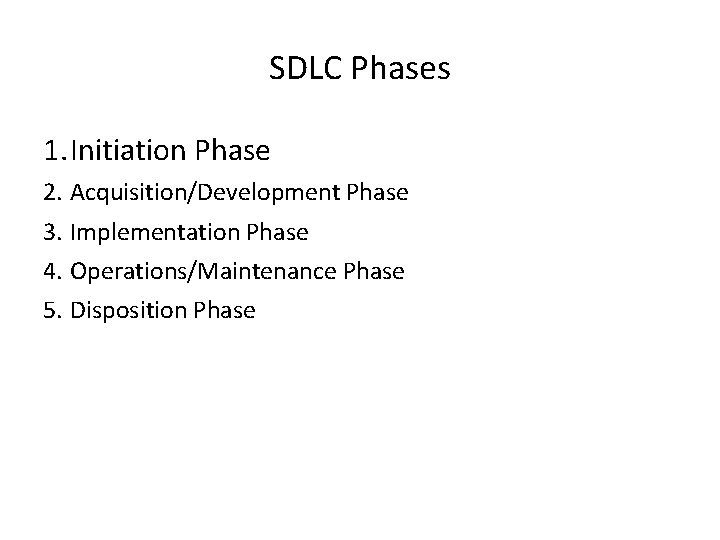 SDLC Phases

1. Initiation Phase
2. Acquisition/Development Phase
3. Implementation Phase
4. Operations/Maintenance Phase
5. Disposition Phase